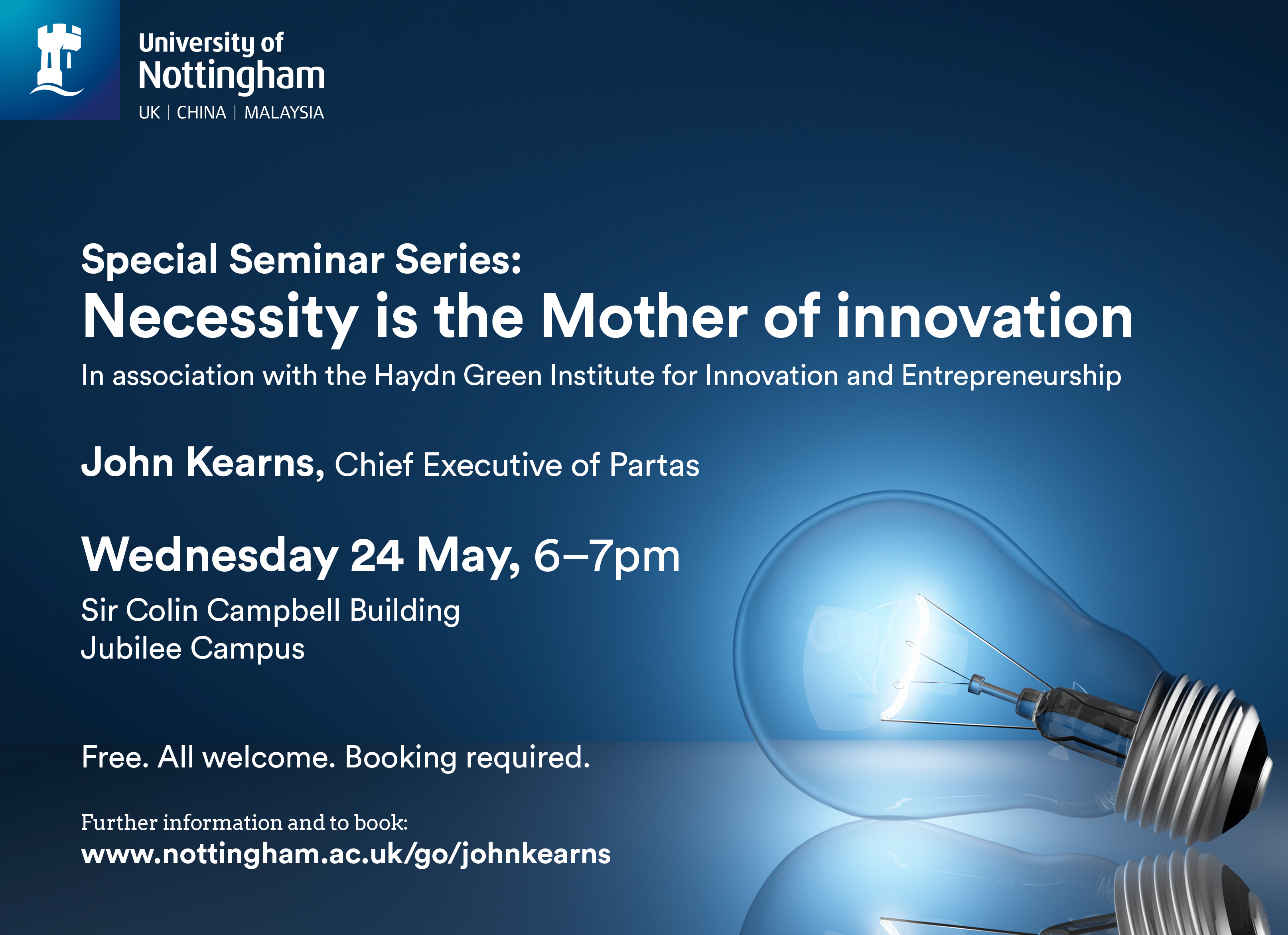 University of Nottingham
UK | CHINA | MALAYSIA

Special Seminar Series:
Necessity is the Mother of innovation
In association with the Haydn Green Institute for Innovation and Entrepreneurship

John Kearns, Chief Executive of Partas

Wednesday 24 May, 6–7pm
Sir Colin Campbell Building
Jubilee Campus

Free. All welcome. Booking required.

Further information and to book:
www.nottingham.ac.uk/go/johnkearns